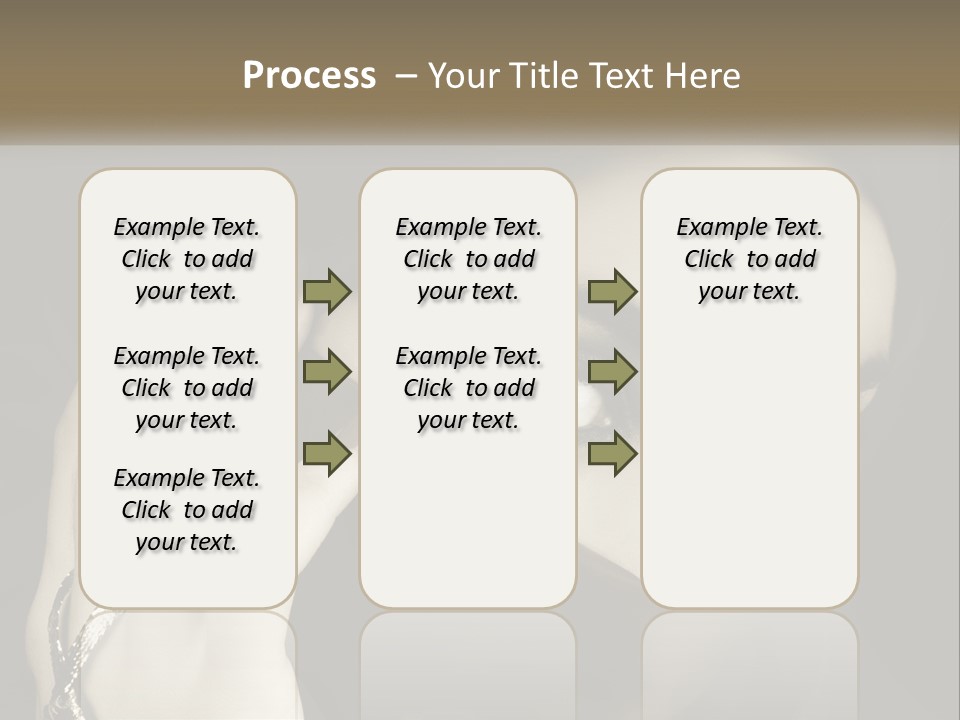 Process – Your Title Text Here

Example Text. Click to add your text.

Example Text. Click to add your text.

Example Text. Click to add your text.

Example Text. Click to add your text.

Example Text. Click to add your text.

Example Text. Click to add your text.